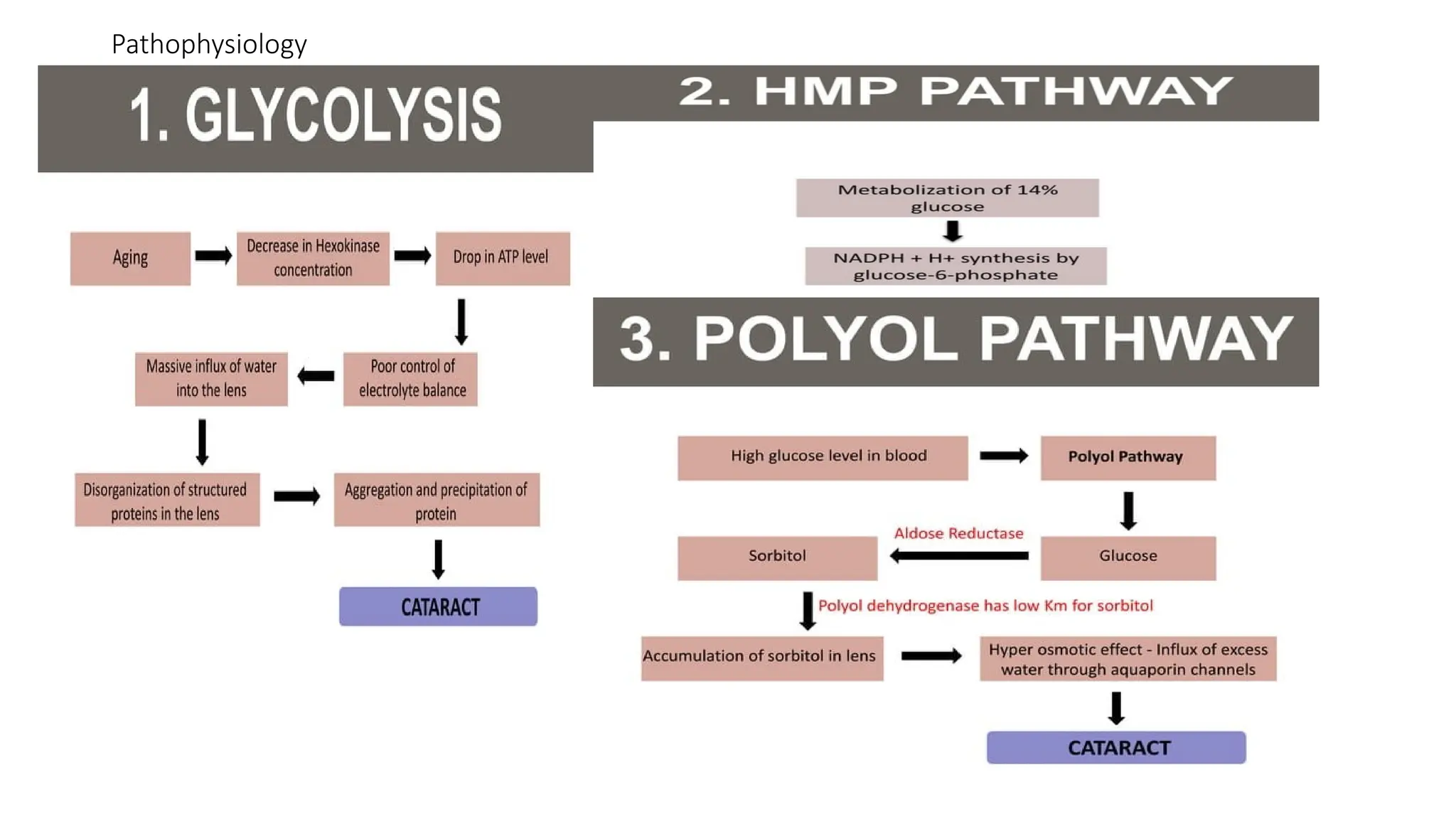 Pathophysiology

1. GLYCOLYSIS

Aging

Decrease in Hexokinase concentration

Drop in ATP level

Poor control of electrolyte balance

Massive influx of water into the lens

Disorganization of structured proteins in the lens

Aggregation and precipitation of protein

CATARACT

2. HMP PATHWAY

Metabolization of 14% glucose

NADPH + H+ synthesis by glucose-6-phosphate

3. POLYOL PATHWAY

High glucose level in blood

Polyol Pathway

Glucose

Aldose Reductase

Sorbitol

Polyol dehydrogenase has low Km for sorbitol

Accumulation of sorbitol in lens

Hyper osmotic effect - Influx of excess water through aquaporin channels

CATARACT